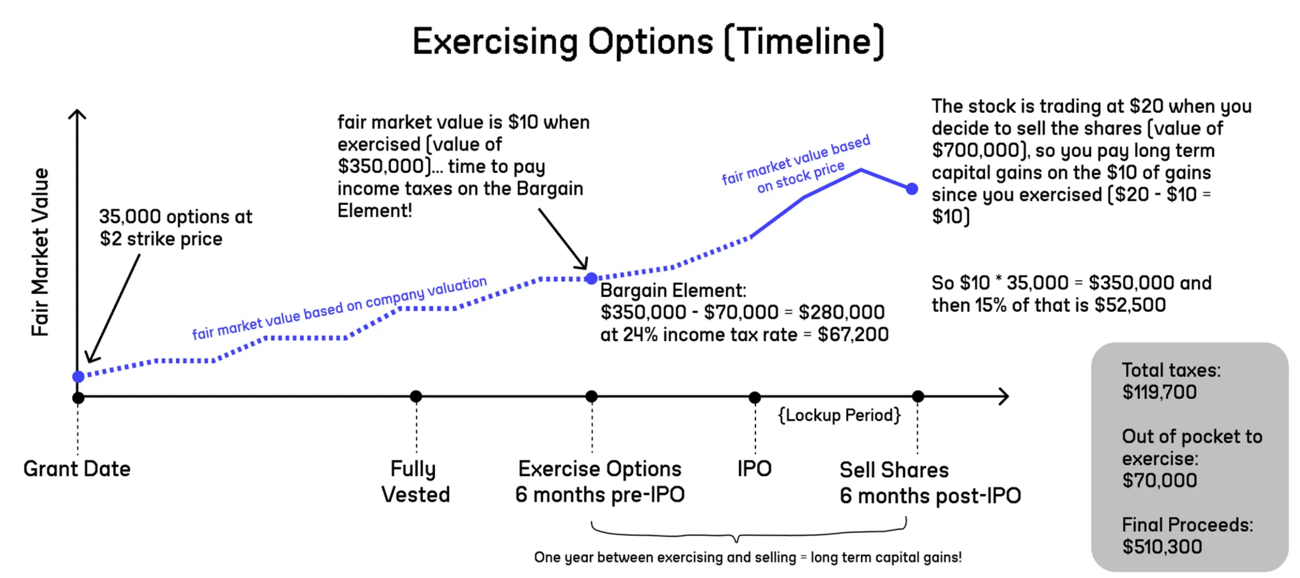 Exercising Options (Timeline)

Fair Market Value

35,000 options at $2 strike price

fair market value based on company valuation

fair market value is $10 when exercised (value of $350,000)... time to pay income taxes on the Bargain Element!

Bargain Element: $350,000 - $70,000 = $280,000 at 24% income tax rate = $67,200

fair market value based on stock price

The stock is trading at $20 when you decide to sell the shares (value of $700,000), so you pay long term capital gains on the $10 of gains since you exercised ($20 - $10 = $10)

So $10 * 35,000 = $350,000 and then 15% of that is $52,500

Total taxes: $119,700

Out of pocket to exercise: $70,000

Final Proceeds: $510,300

{Lockup Period}

Grant Date

Fully Vested

Exercise Options 6 months pre-IPO

IPO

Sell Shares 6 months post-IPO

One year between exercising and selling = long term capital gains!